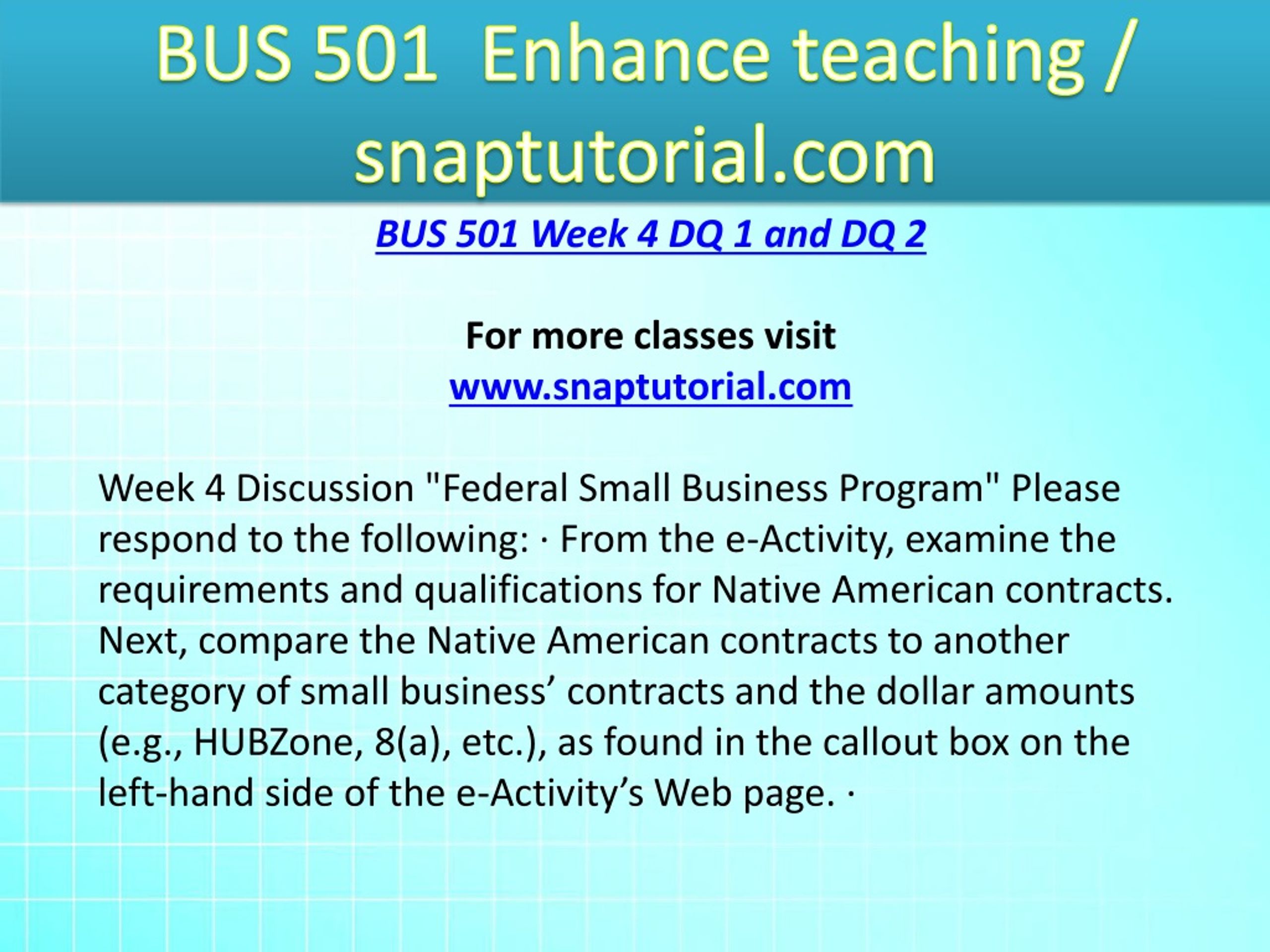 BUS 501 Enhance teaching / snaptutorial.com

BUS 501 Week 4 DQ 1 and DQ 2

For more classes visit
www.snaptutorial.com

Week 4 Discussion "Federal Small Business Program" Please respond to the following: · From the e-Activity, examine the requirements and qualifications for Native American contracts. Next, compare the Native American contracts to another category of small business’ contracts and the dollar amounts (e.g., HUBZone, 8(a), etc.), as found in the callout box on the left-hand side of the e-Activity’s Web page. ·